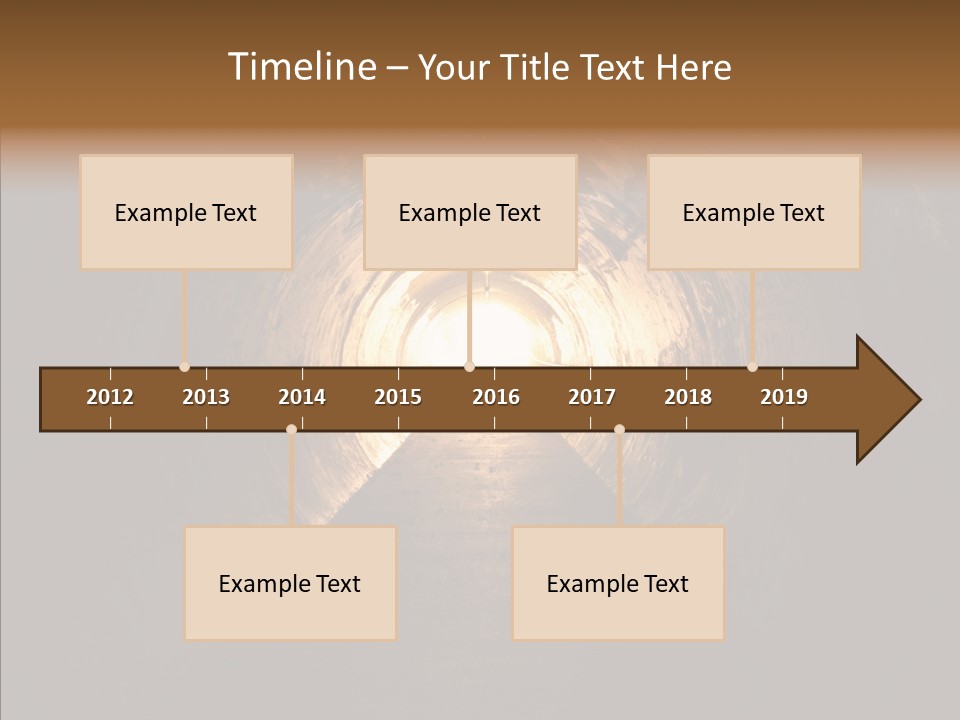 Timeline – Your Title Text Here

Example Text

Example Text

Example Text

2012 2013 2014 2015 2016 2017 2018 2019

Example Text

Example Text